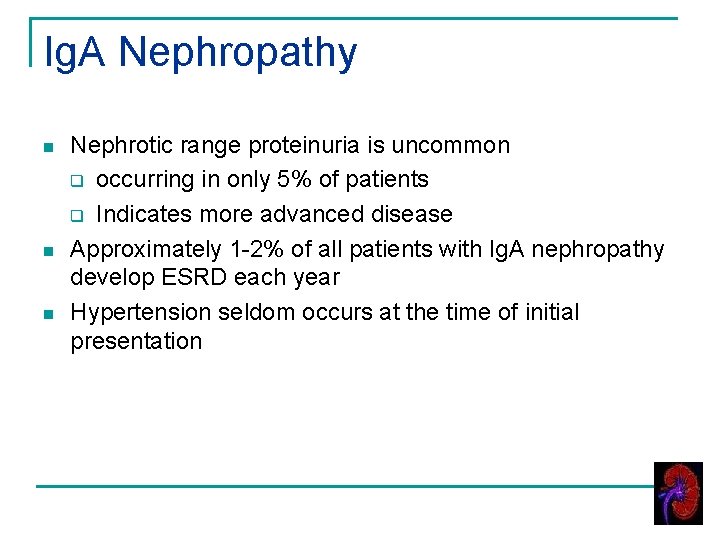 IgA Nephropathy

- Nephrotic range proteinuria is uncommon
  - occurring in only 5% of patients
  - Indicates more advanced disease
- Approximately 1-2% of all patients with IgA nephropathy develop ESRD each year
- Hypertension seldom occurs at the time of initial presentation